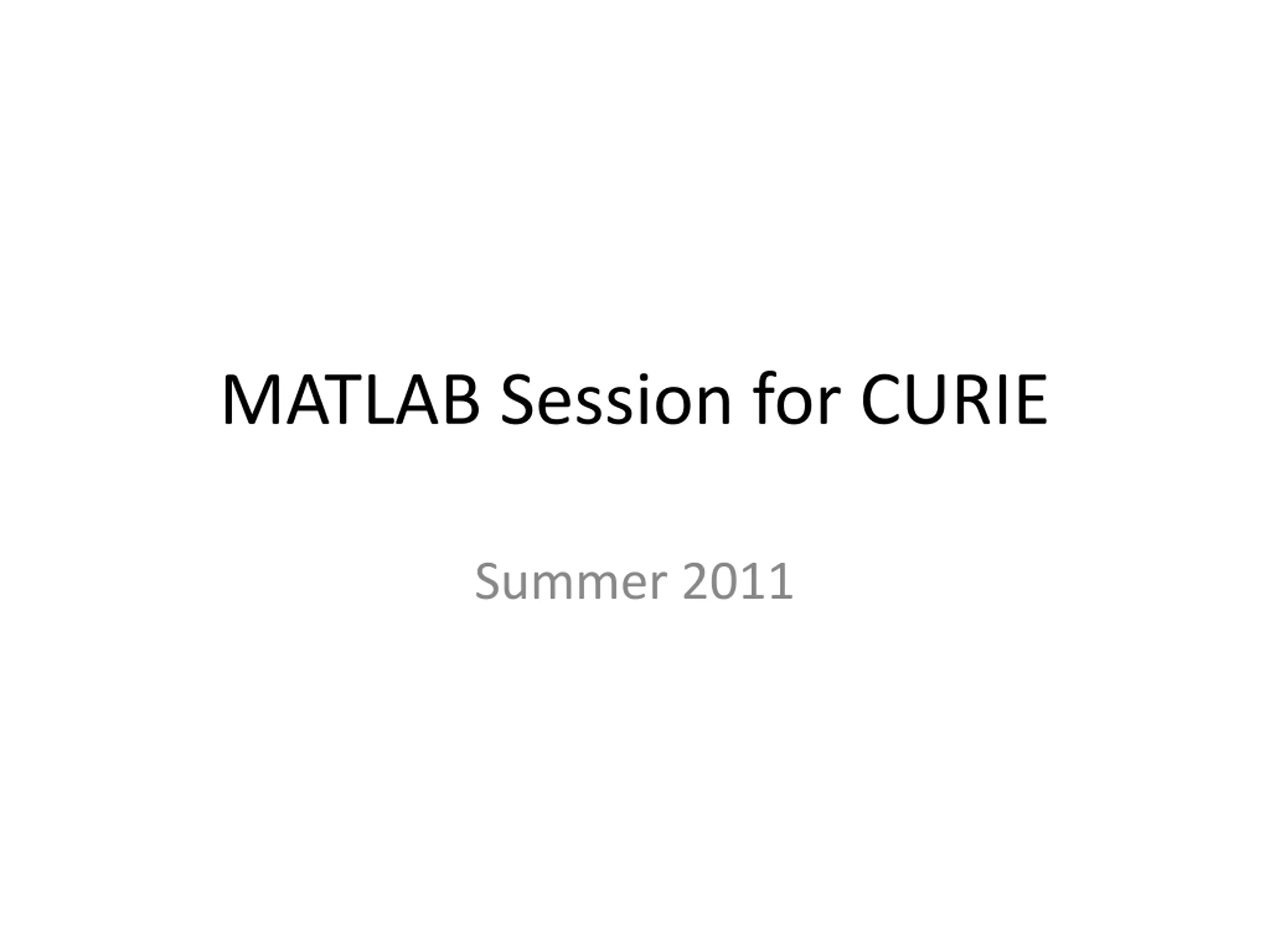 MATLAB Session for CURIE

Summer 2011